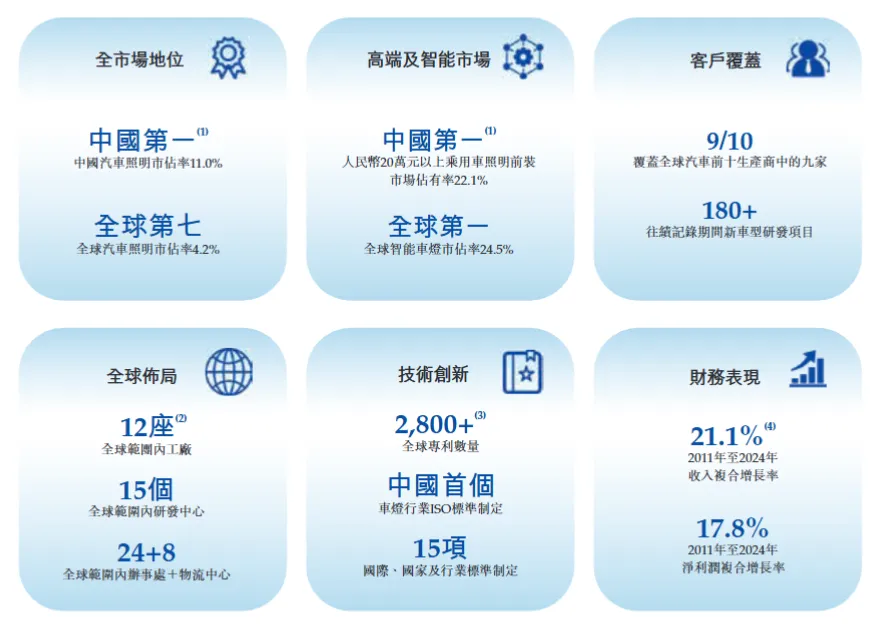 全市場地位

中國第一$^{(1)}$
中國汽車照明市佔率11.0%

全球第七
全球汽車照明市佔率4.2%

高端及智能市場

中國第一$^{(1)}$
人民幣20萬元以上乘用車照明前裝市場佔有率22.1%

全球第一
全球智能車燈市佔率24.5%

客戶覆蓋

9/10
覆蓋全球汽車前十生產商中的九家

180+
往績記錄期間新車型研發項目

全球佈局

12座$^{(2)}$
全球範圍內工廠

15個
全球範圍內研發中心

24+8
全球範圍內辦事處＋物流中心

技術創新

2,800+$^{(3)}$
全球專利數量

中國首個
車燈行業ISO標準制定

15項
國際、國家及行業標準制定

財務表現

21.1%$^{(4)}$
2011年至2024年收入複合增長率

17.8%
2011年至2024年淨利潤複合增長率